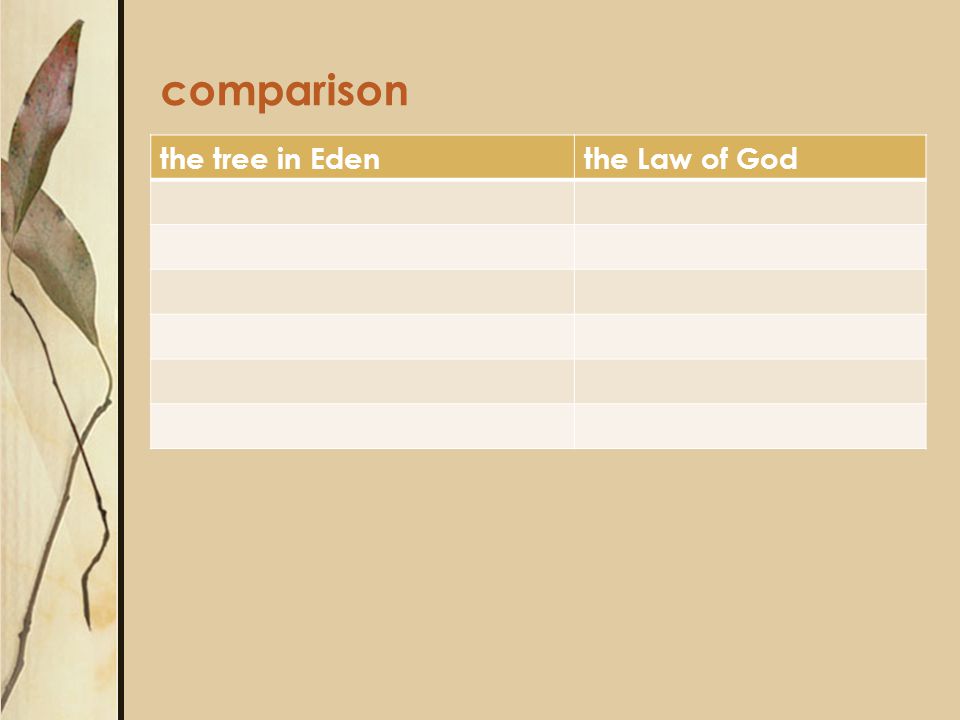 comparison

| the tree in Eden | the Law of God |
|---|---|
| | |
| | |
| | |
| | |
| | |
| | |